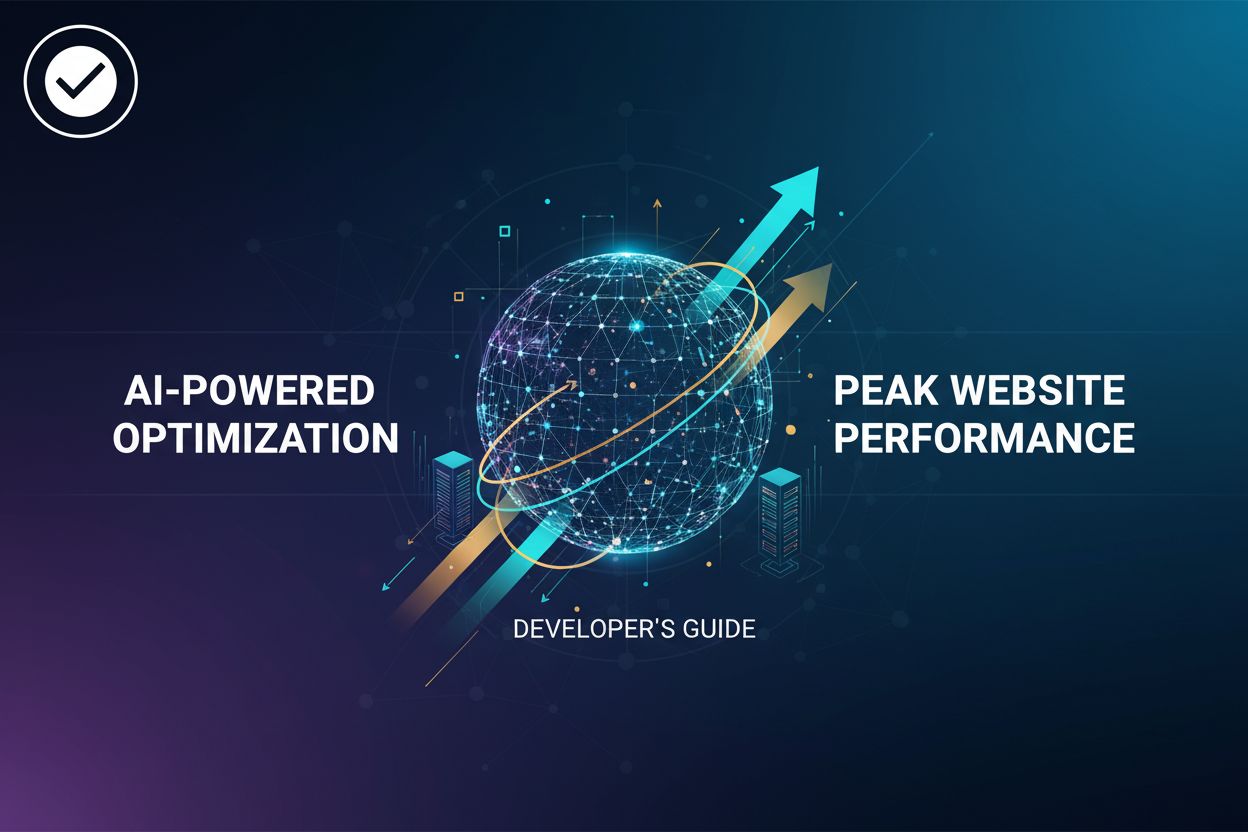 AI-POWERED OPTIMIZATION

PEAK WEBSITE PERFORMANCE

DEVELOPER'S GUIDE